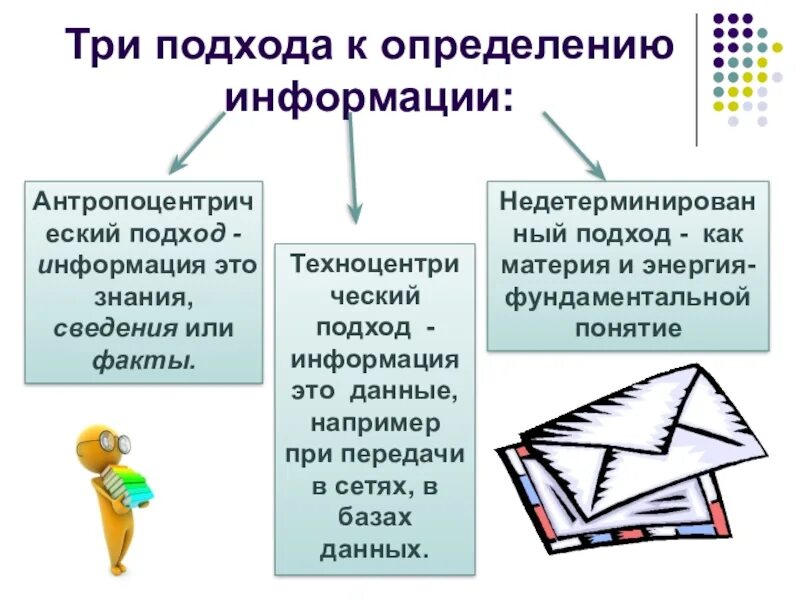 Три подхода к определению информации:

Антропоцентрический подход - информация это знания, сведения или факты.

Техноцентрический подход - информация это данные, например при передачи в сетях, в базах данных.

Недетерминированный подход - как материя и энергия-фундаментальной понятие